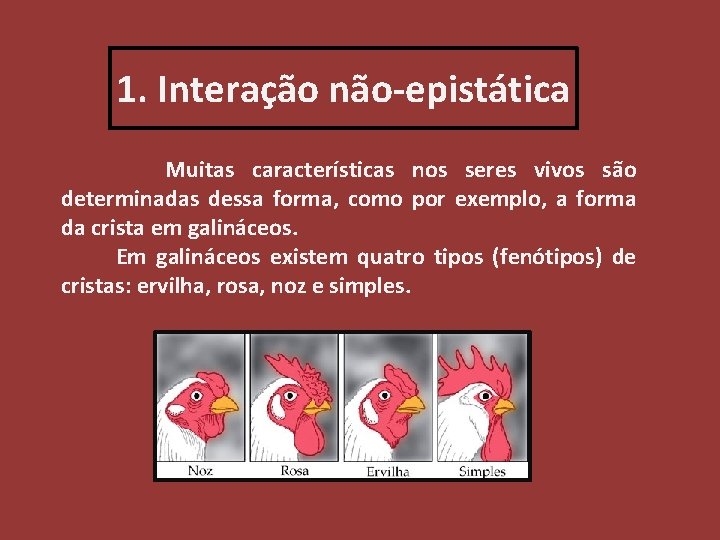 1. Interação não-epistática

Muitas características nos seres vivos são determinadas dessa forma, como por exemplo, a forma da crista em galináceos.

Em galináceos existem quatro tipos (fenótipos) de cristas: ervilha, rosa, noz e simples.

Noz Rosa Ervilha Simples